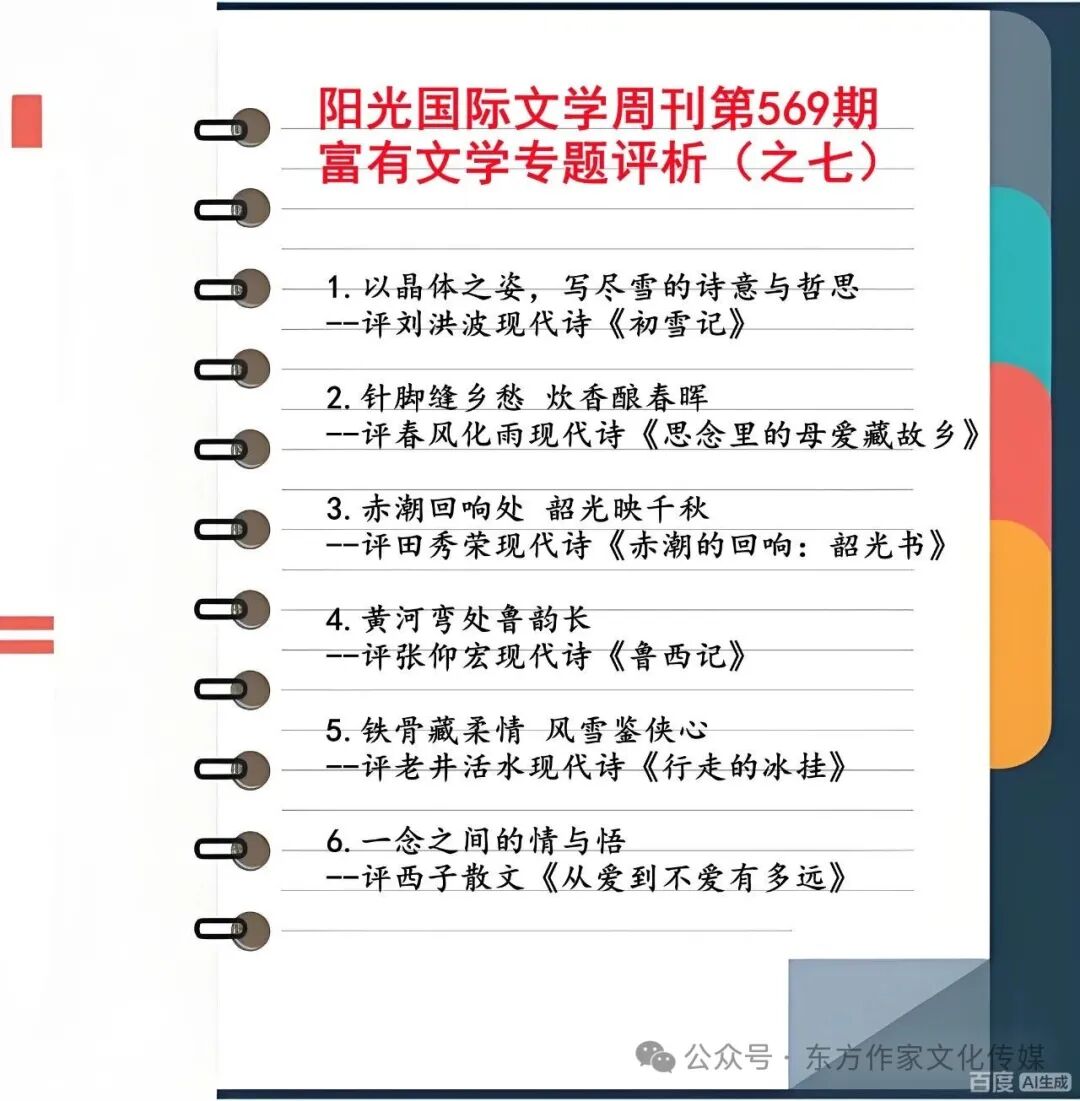 阳光国际文学周刊第569期
富有文学专题评析（之七）

1. 以晶体之姿，写尽雪的诗意与哲思
--评刘洪波现代诗《初雪记》

2. 针脚缝乡愁 炊香酿春晖
--评春风化雨现代诗《思念里的母爱藏故乡》

3. 赤潮回响处 韶光映千秋
--评田秀荣现代诗《赤潮的回响：韶光书》

4. 黄河弯处鲁韵长
--评张仰宏现代诗《鲁西记》

5. 铁骨藏柔情 风雪鉴侠心
--评老井活水现代诗《行走的冰挂》

6. 一念之间的情与悟
--评西子散文《从爱到不爱有多远》

公众号 · 东方作家文化传媒
百度 AI生成